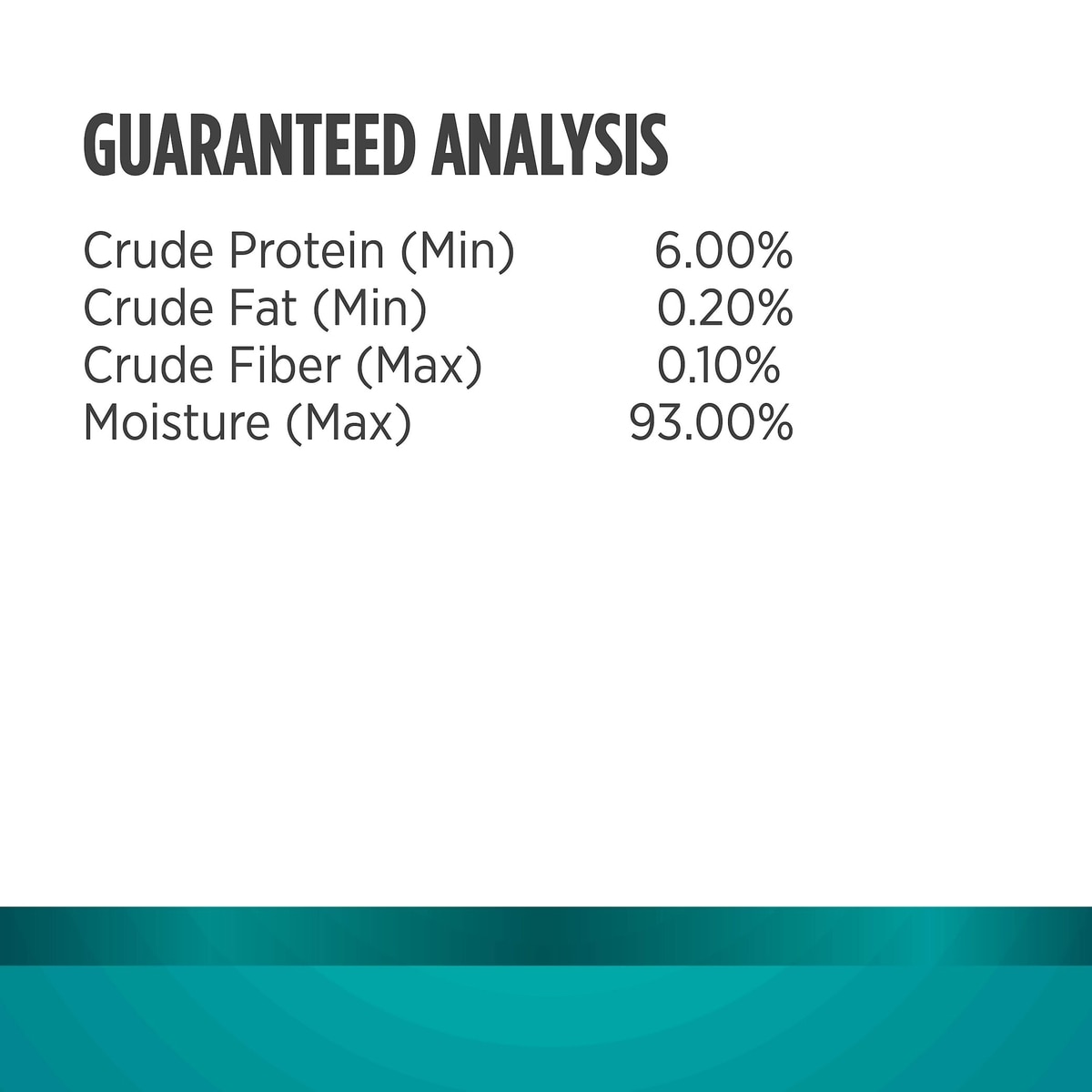 GUARANTEED ANALYSIS

| | |
|---|---|
| Crude Protein (Min) | 6.00% |
| Crude Fat (Min) | 0.20% |
| Crude Fiber (Max) | 0.10% |
| Moisture (Max) | 93.00% |